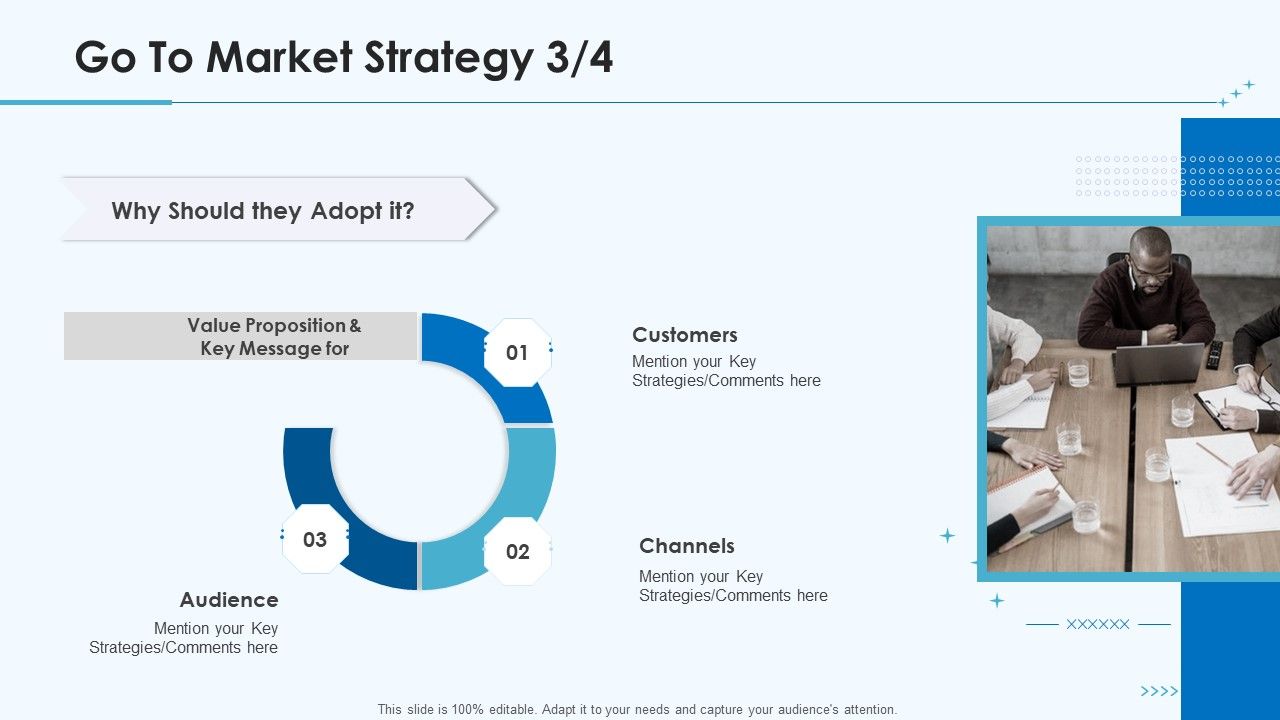 Go To Market Strategy 3/4

Why Should they Adopt it?

Value Proposition & Key Message for

01

Customers

Mention your Key Strategies/Comments here

02

Channels

Mention your Key Strategies/Comments here

03

Audience

Mention your Key Strategies/Comments here

XXXXXX

>>>>

This slide is 100% editable. Adapt it to your needs and capture your audience's attention.